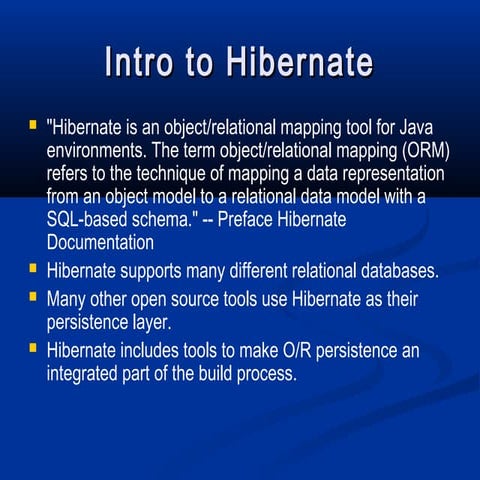 Intro to Hibernate

- "Hibernate is an object/relational mapping tool for Java environments. The term object/relational mapping (ORM) refers to the technique of mapping a data representation from an object model to a relational data model with a SQL-based schema." -- Preface Hibernate Documentation
- Hibernate supports many different relational databases.
- Many other open source tools use Hibernate as their persistence layer.
- Hibernate includes tools to make O/R persistence an integrated part of the build process.